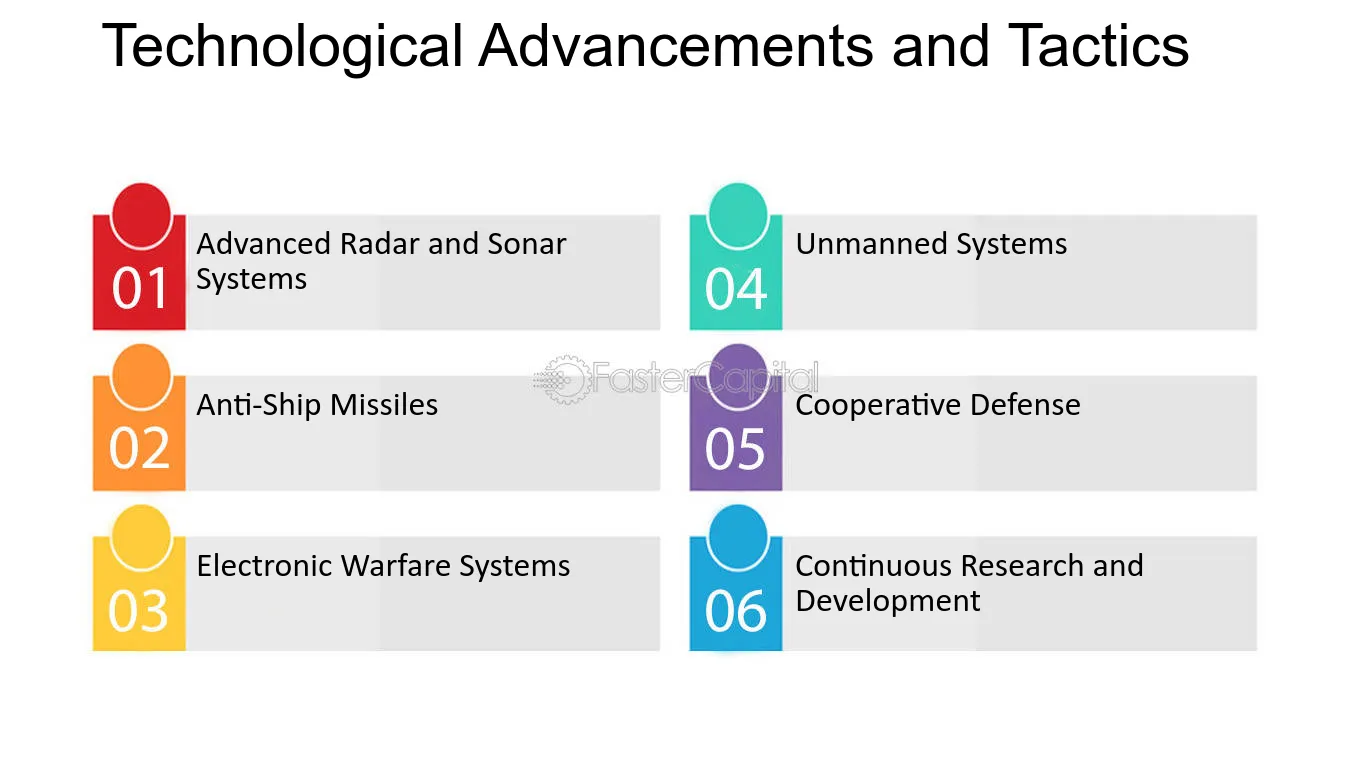 Technological Advancements and Tactics

01
Advanced Radar and Sonar Systems

02
Anti-Ship Missiles

03
Electronic Warfare Systems

04
Unmanned Systems

05
Cooperative Defense

06
Continuous Research and Development

FasterCapital